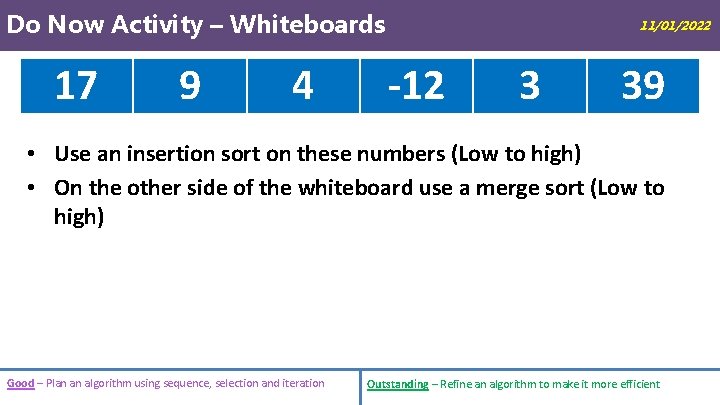 Do Now Activity – Whiteboards

11/01/2022

| 17 | 9 | 4 | -12 | 3 | 39 |
|---|---|---|---|---|---|

• Use an insertion sort on these numbers (Low to high)

• On the other side of the whiteboard use a merge sort (Low to high)

Good – Plan an algorithm using sequence, selection and iteration

Outstanding – Refine an algorithm to make it more efficient